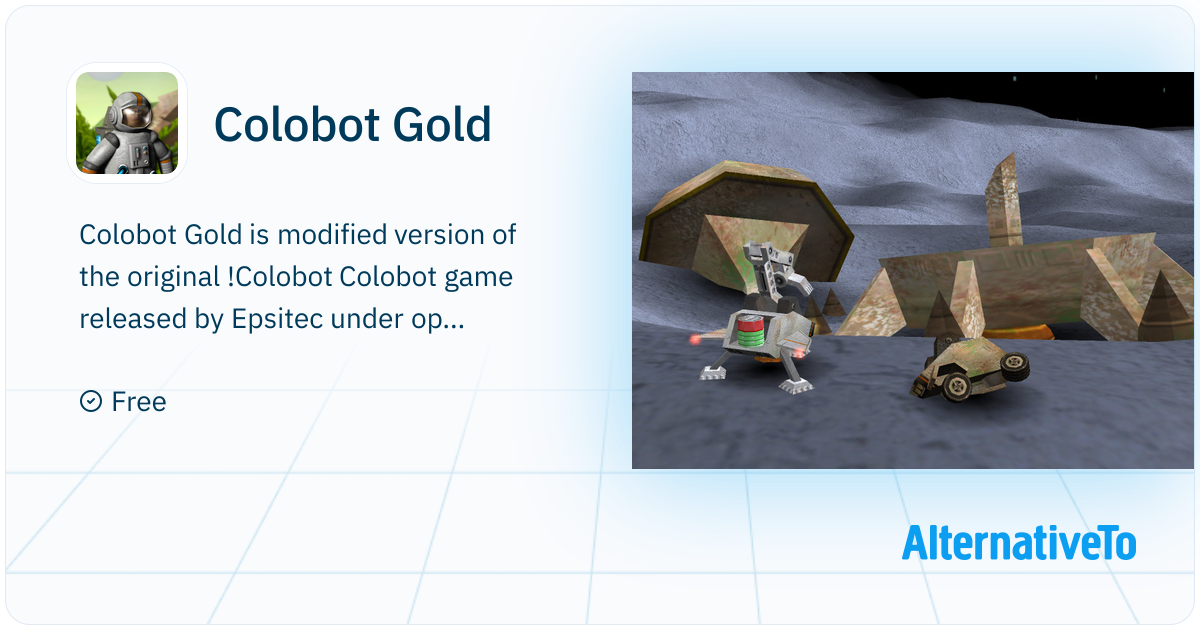 Colobot Gold

Colobot Gold is modified version of the original !Colobot Colobot game released by Epsitec under op...

Free

AlternativeTo